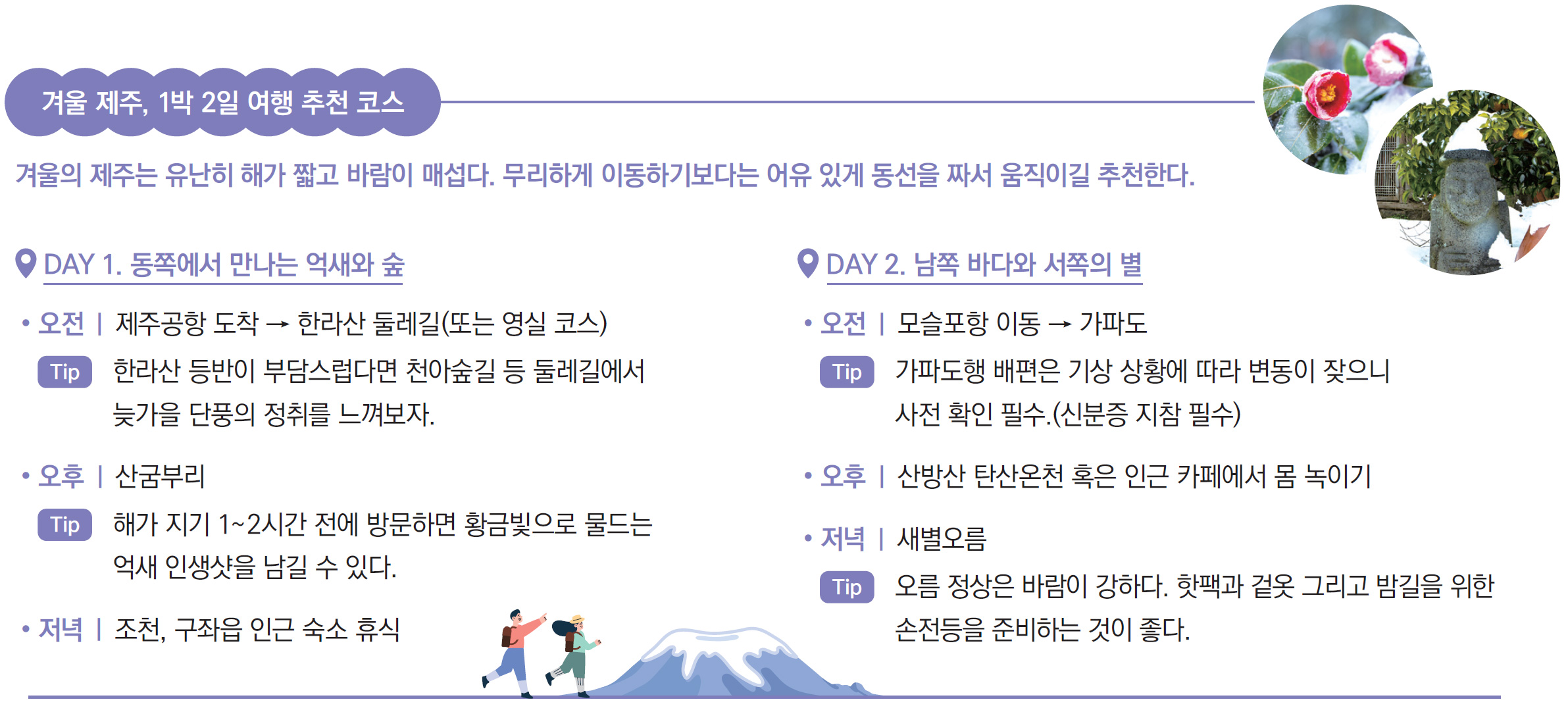 겨울 제주, 1박 2일 여행 추천 코스

겨울의 제주는 유난히 해가 짧고 바람이 매섭다. 무리하게 이동하기보다는 여유 있게 동선을 짜서 움직이길 추천한다.

DAY 1. 동쪽에서 만나는 억새와 숲

• 오전 | 제주공항 도착 → 한라산 둘레길(또는 영실 코스)

Tip 한라산 등반이 부담스럽다면 천아숲길 등 둘레길에서 늦가을 단풍의 정취를 느껴보자.

• 오후 | 산굼부리

Tip 해가 지기 1~2시간 전에 방문하면 황금빛으로 물드는 억새 인생샷을 남길 수 있다.

• 저녁 | 조천, 구좌읍 인근 숙소 휴식

DAY 2. 남쪽 바다와 서쪽의 별

• 오전 | 모슬포항 이동 → 가파도

Tip 가파도행 배편은 기상 상황에 따라 변동이 잦으니 사전 확인 필수.(신분증 지참 필수)

• 오후 | 산방산 탄산온천 혹은 인근 카페에서 몸 녹이기

• 저녁 | 새별오름

Tip 오름 정상은 바람이 강하다. 핫팩과 겉옷 그리고 밤길을 위한 손전등을 준비하는 것이 좋다.